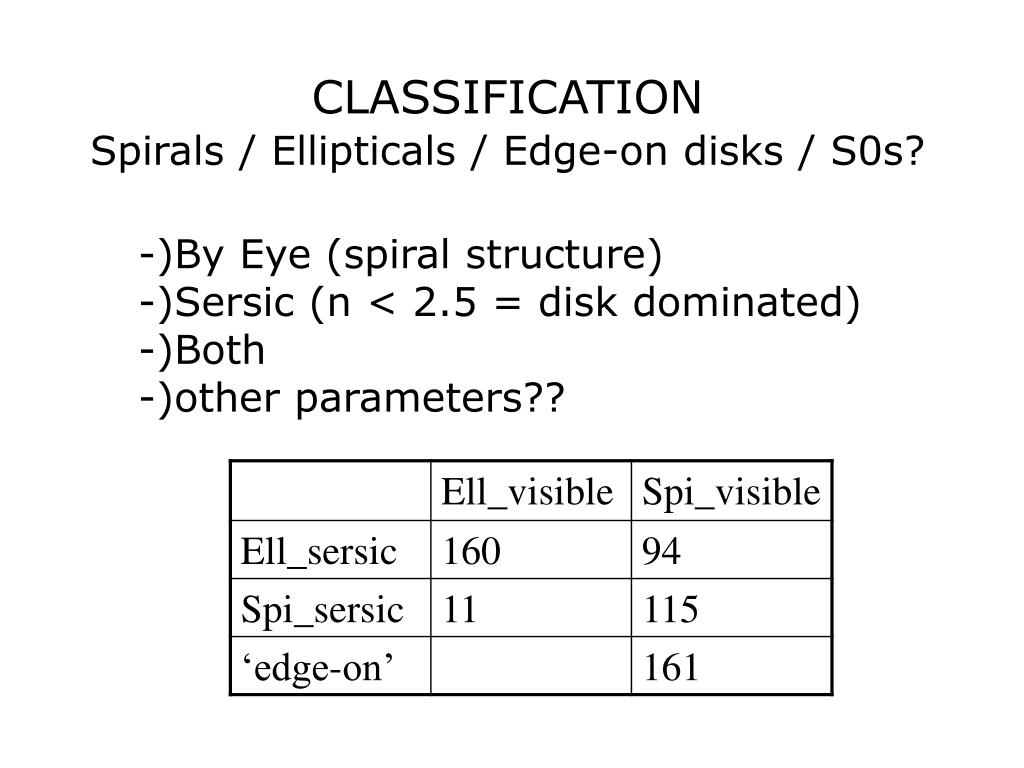 CLASSIFICATION
Spirals / Ellipticals / Edge-on disks / S0s?

-)By Eye (spiral structure)
-)Sersic (n < 2.5 = disk dominated)
-)Both
-)other parameters??

| | Ell_visible | Spi_visible |
|---|---|---|
| Ell_sersic | 160 | 94 |
| Spi_sersic | 11 | 115 |
| ‘edge-on’ | | 161 |